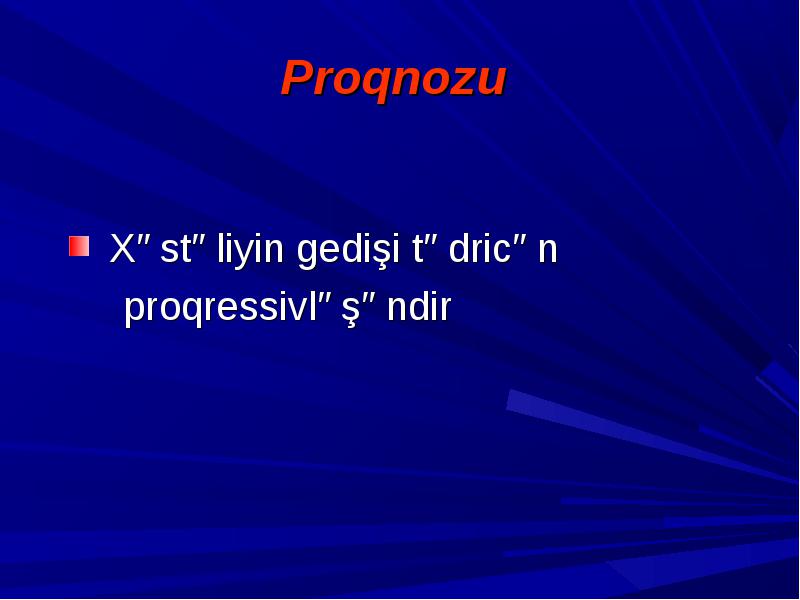 Proqnozu

X″ st″ liyin gedişi t″ dric″ n proqressivl″ ş″ ndir